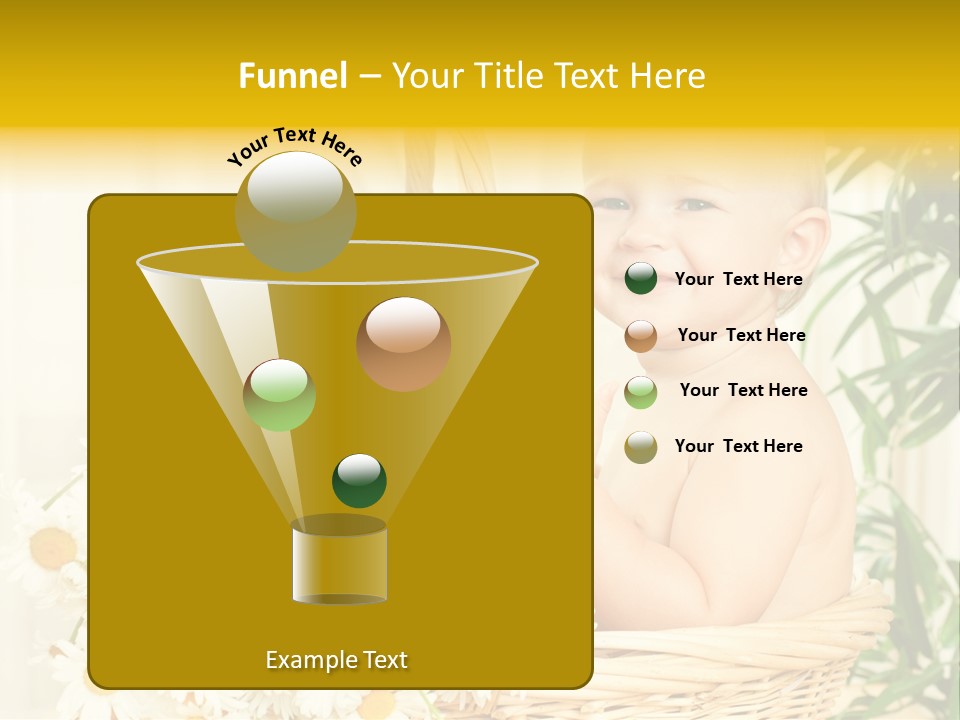 Funnel – Your Title Text Here

Your Text Here

Your Text Here

Your Text Here

Your Text Here

Your Text Here

Example Text